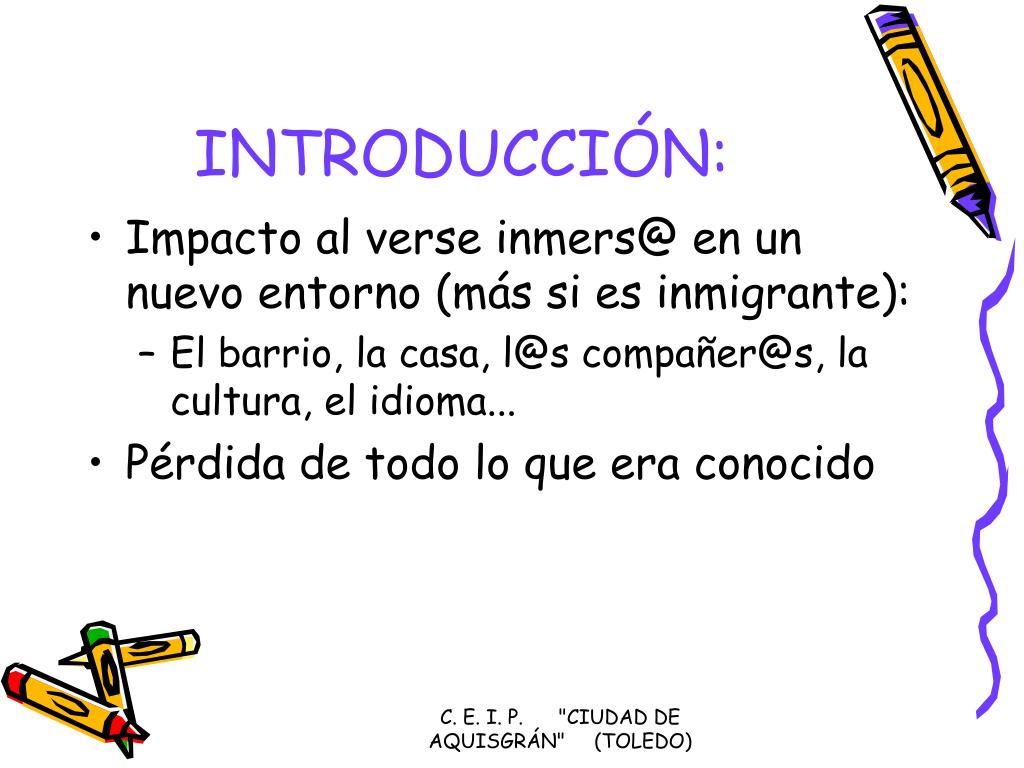 INTRODUCCIÓN:

• Impacto al verse inmers@ en un nuevo entorno (más si es inmigrante):
– El barrio, la casa, l@s compañer@s, la cultura, el idioma...
• Pérdida de todo lo que era conocido

C. E. I. P. "CIUDAD DE AQUISGRÁN" (TOLEDO)